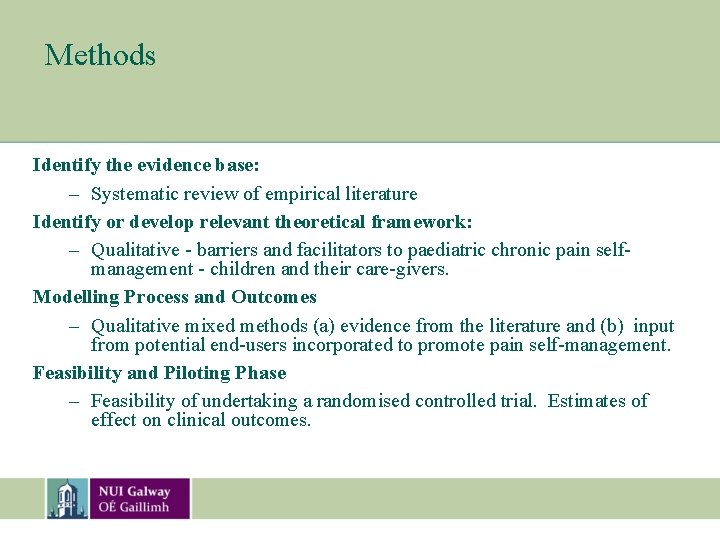 Methods

Identify the evidence base:

– Systematic review of empirical literature

Identify or develop relevant theoretical framework:

– Qualitative - barriers and facilitators to paediatric chronic pain self-management - children and their care-givers.

Modelling Process and Outcomes

– Qualitative mixed methods (a) evidence from the literature and (b) input from potential end-users incorporated to promote pain self-management.

Feasibility and Piloting Phase

– Feasibility of undertaking a randomised controlled trial. Estimates of effect on clinical outcomes.

NUI Galway
OÉ Gaillimh